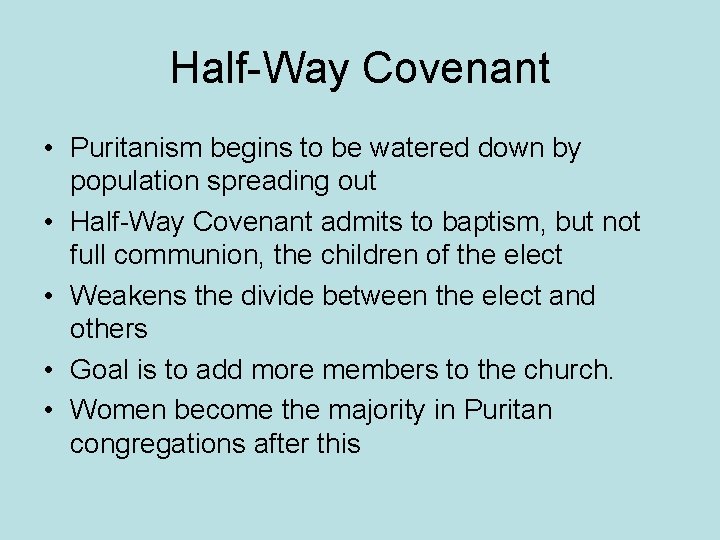 Half-Way Covenant

• Puritanism begins to be watered down by population spreading out
• Half-Way Covenant admits to baptism, but not full communion, the children of the elect
• Weakens the divide between the elect and others
• Goal is to add more members to the church.
• Women become the majority in Puritan congregations after this